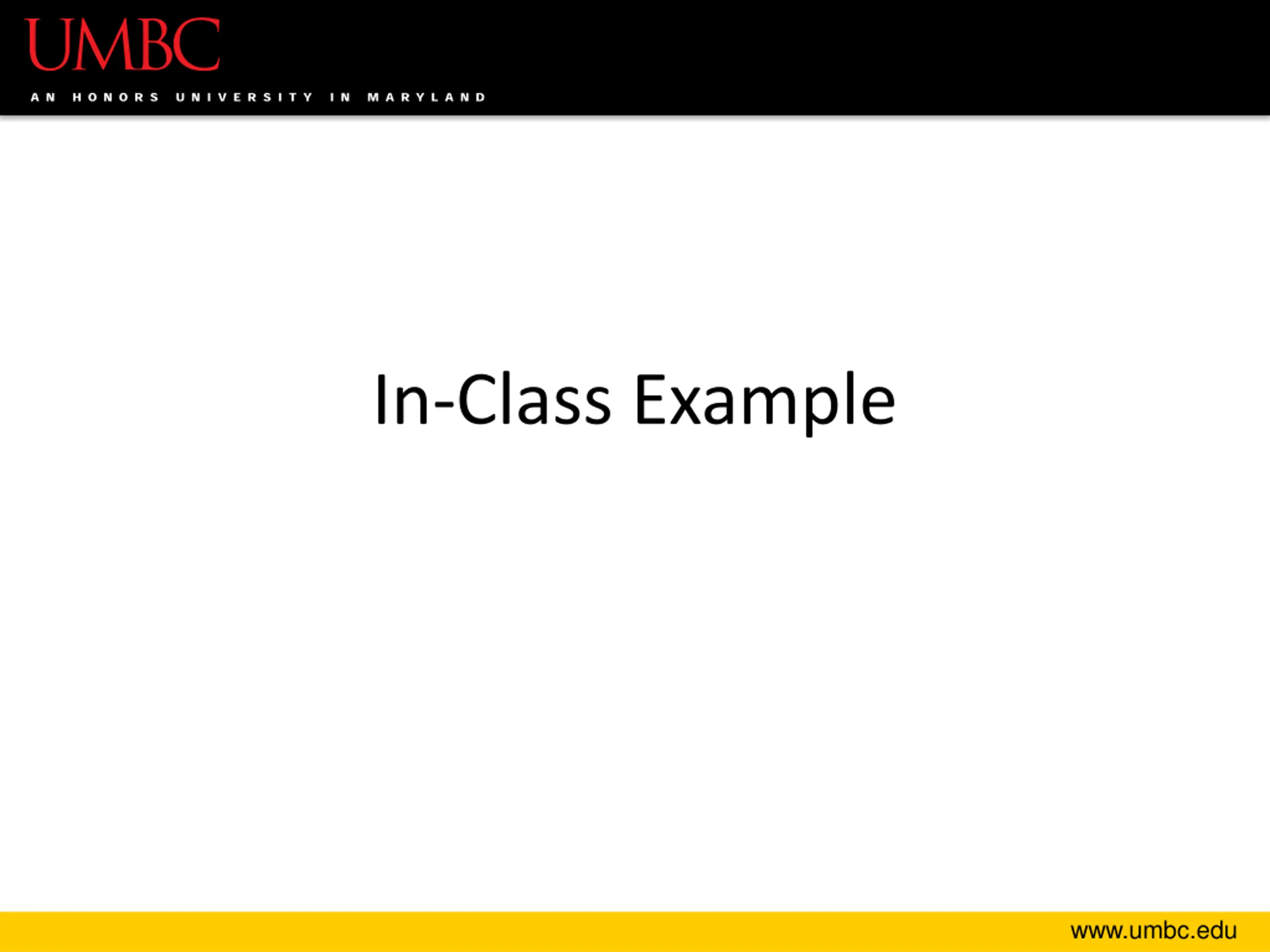 UMBC
AN HONORS UNIVERSITY IN MARYLAND

In-Class Example

www.umbc.edu